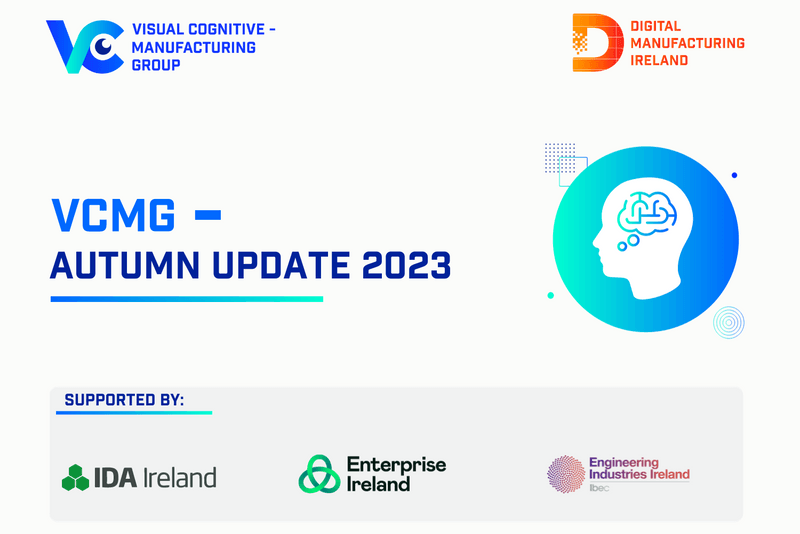 VC VISUAL COGNITIVE - MANUFACTURING GROUP

D DIGITAL MANUFACTURING IRELAND

VCMG -
AUTUMN UPDATE 2023

SUPPORTED BY:

IDA Ireland

Enterprise Ireland

Engineering Industries Ireland
Ibec